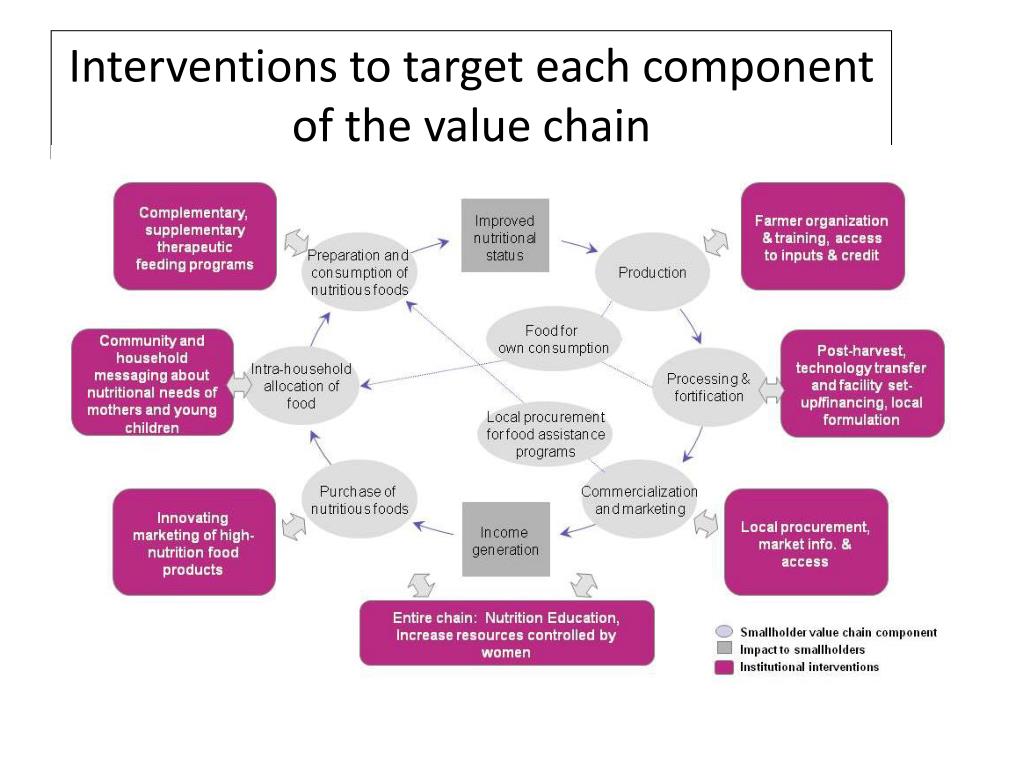 Interventions to target each component of the value chain

Complementary, supplementary therapeutic feeding programs

Preparation and consumption of nutritious foods

Improved nutritional status

Production

Farmer organization & training, access to inputs & credit

Community and household messaging about nutritional needs of mothers and young children

Intra-household allocation of food

Food for own consumption

Processing & fortification

Post-harvest, technology transfer and facility set-up/financing, local formulation

Local procurement for food assistance programs

Purchase of nutritious foods

Commercialization and marketing

Innovating marketing of high-nutrition food products

Income generation

Local procurement, market info. & access

Entire chain: Nutrition Education, Increase resources controlled by women

Smallholder value chain component
Impact to smallholders
Institutional interventions